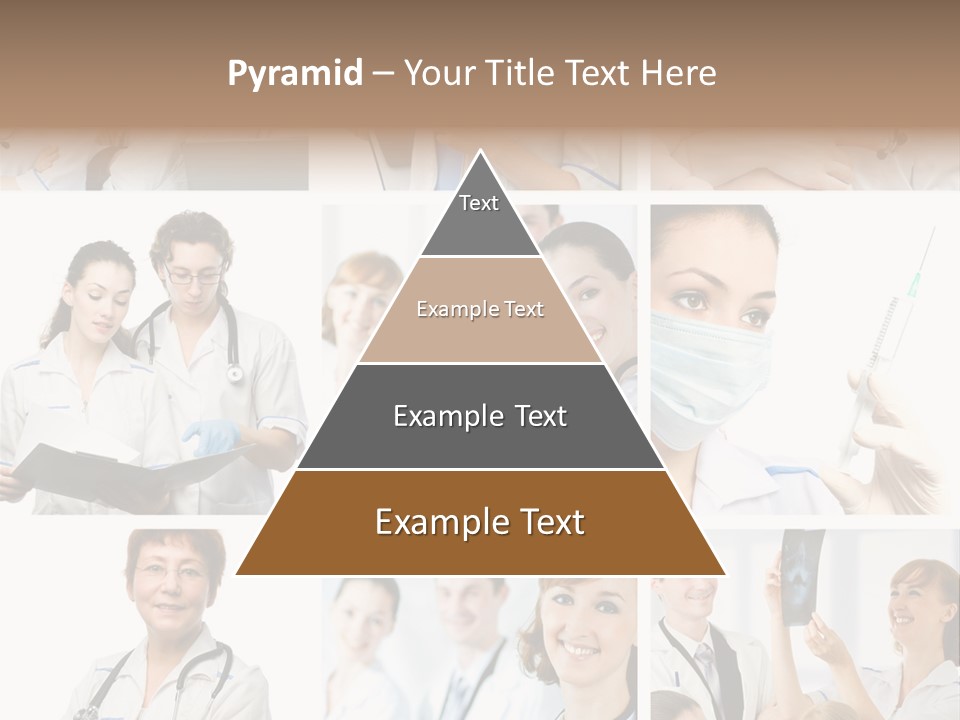 Pyramid – Your Title Text Here

Text

Example Text

Example Text

Example Text